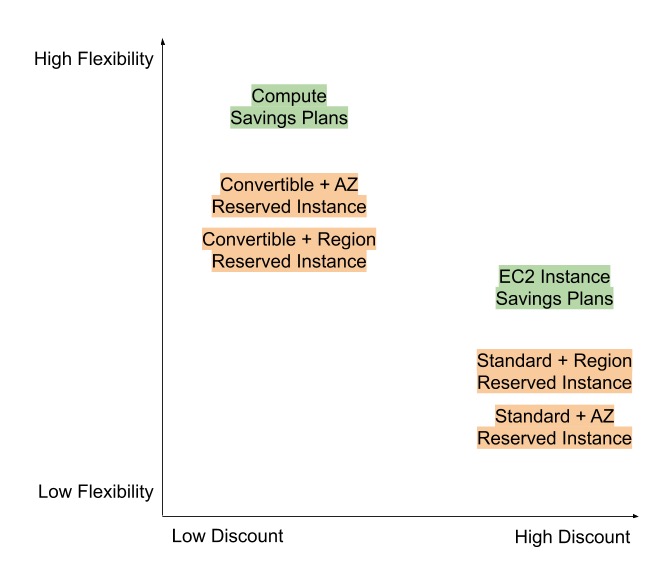 High Flexibility

Compute
Savings Plans

Convertible + AZ
Reserved Instance

Convertible + Region
Reserved Instance

EC2 Instance
Savings Plans

Standard + Region
Reserved Instance

Standard + AZ
Reserved Instance

Low Flexibility

Low Discount

High Discount